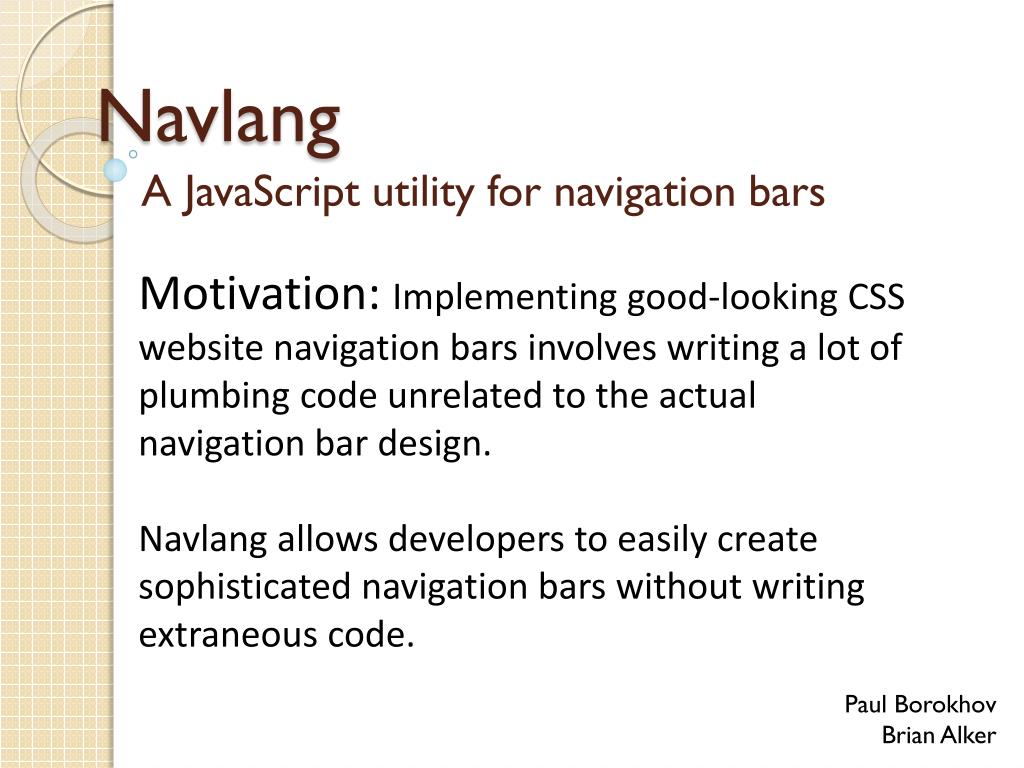 Navlang

A JavaScript utility for navigation bars

Motivation: Implementing good-looking CSS website navigation bars involves writing a lot of plumbing code unrelated to the actual navigation bar design.

Navlang allows developers to easily create sophisticated navigation bars without writing extraneous code.

Paul Borokhov
Brian Alker